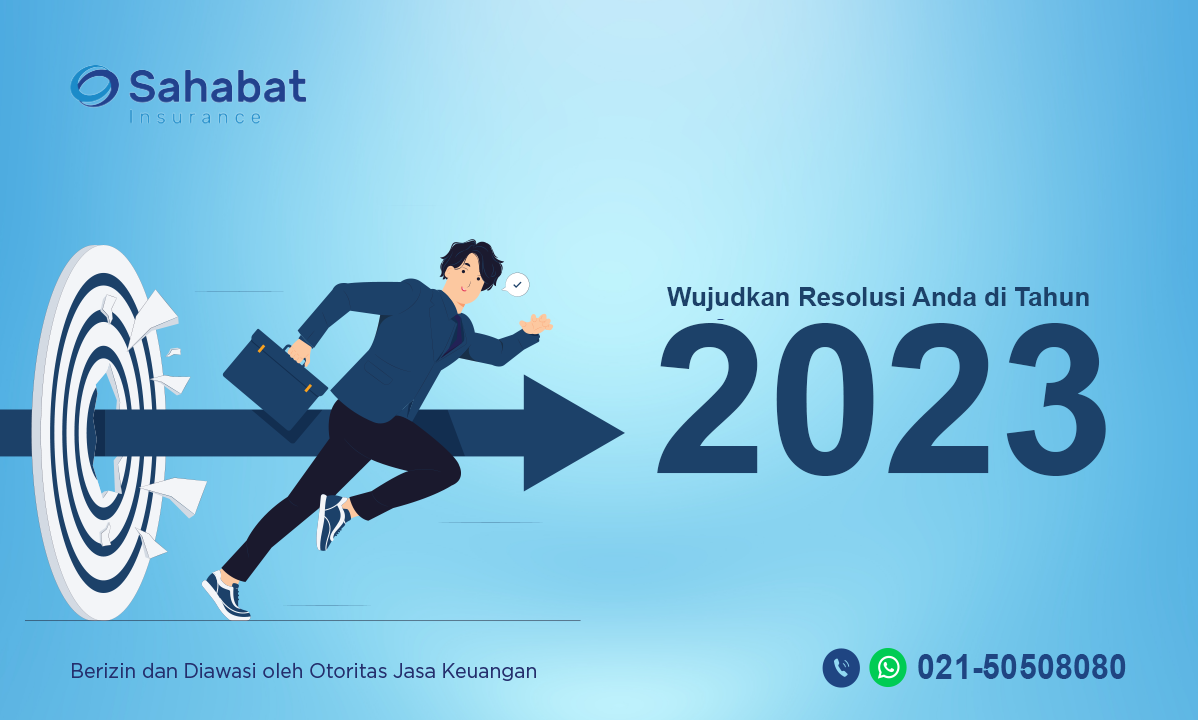 Sahabat
Insurance

Wujudkan Resolusi Anda di Tahun
2023

Berizin dan Diawasi oleh Otoritas Jasa Keuangan

021-50508080